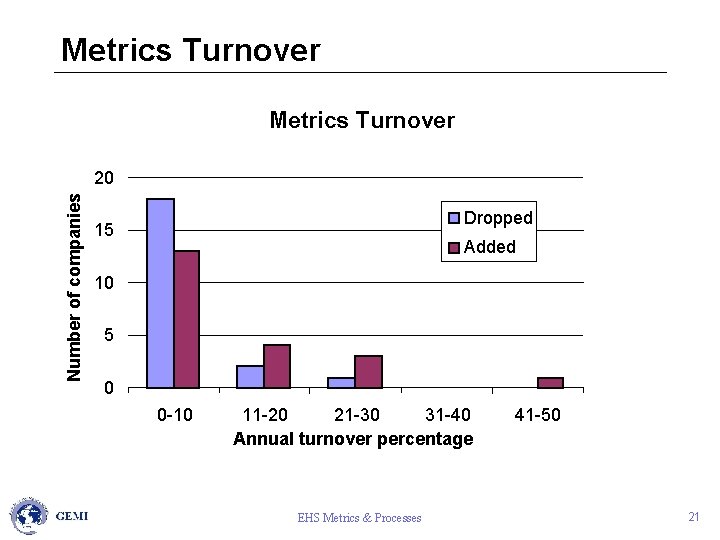 Metrics Turnover

Metrics Turnover

Number of companies

20
15
10
5
0

Dropped
Added

0-10
11-20
21-30
31-40
41-50

Annual turnover percentage

GEMI

EHS Metrics & Processes

21